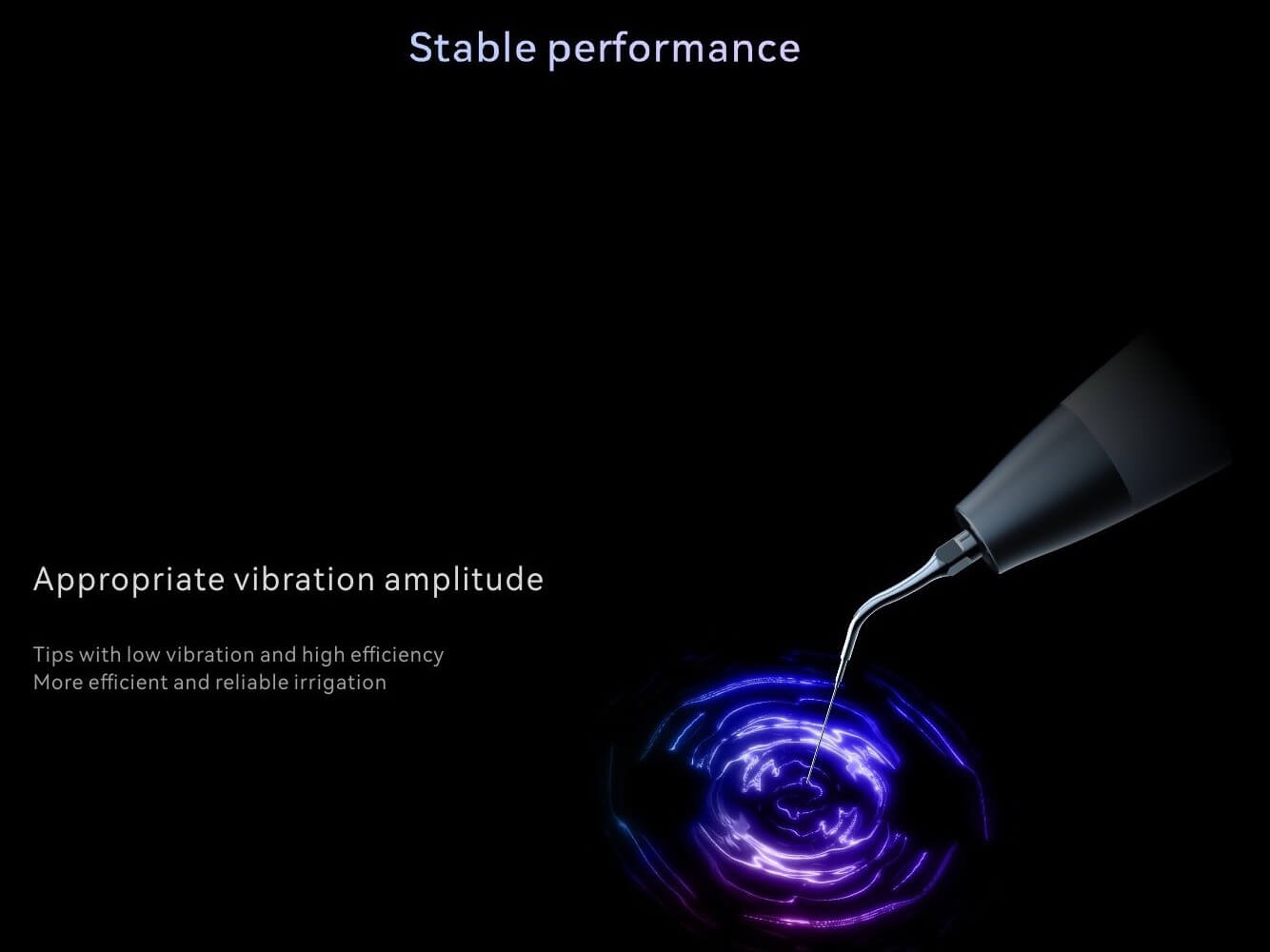 Stable performance

Appropriate vibration amplitude

Tips with low vibration and high efficiency
More efficient and reliable irrigation